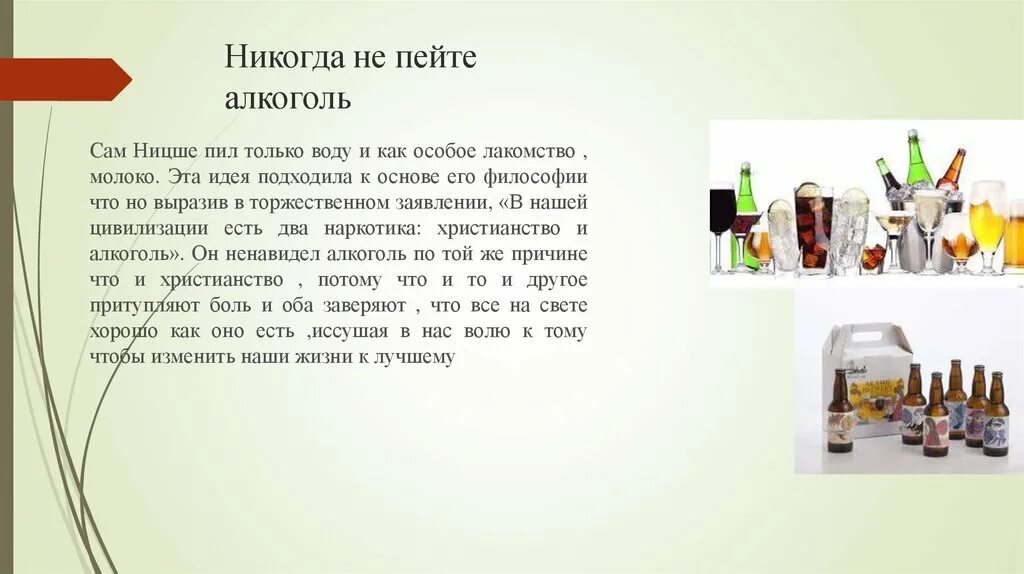 Никогда не пейте алкоголь

Сам Ницше пил только воду и как особое лакомство , молоко. Эта идея подходила к основе его философии что но выразив в торжественном заявлении, «В нашей цивилизации есть два наркотика: христианство и алкоголь». Он ненавидел алкоголь по той же причине что и христианство , потому что и то и другое притупляют боль и оба заверяют , что все на свете хорошо как оно есть ,иссушая в нас волю к тому чтобы изменить наши жизни к лучшему